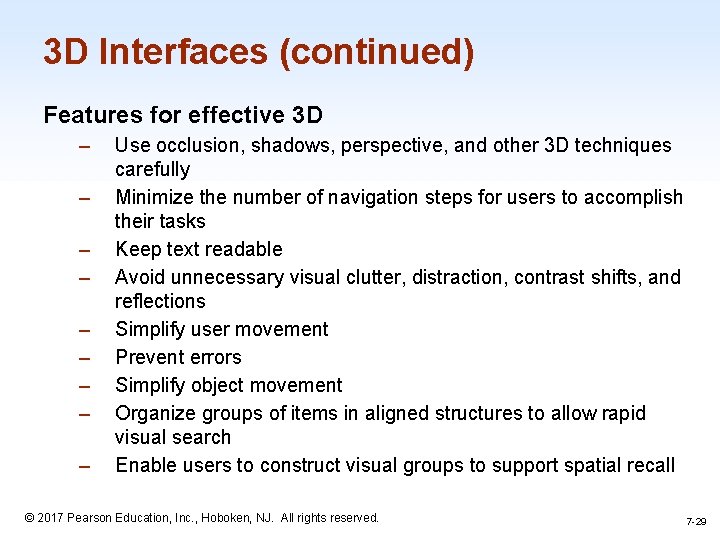 3D Interfaces (continued)

Features for effective 3D

– Use occlusion, shadows, perspective, and other 3D techniques carefully
– Minimize the number of navigation steps for users to accomplish their tasks
– Keep text readable
– Avoid unnecessary visual clutter, distraction, contrast shifts, and reflections
– Simplify user movement
– Prevent errors
– Simplify object movement
– Organize groups of items in aligned structures to allow rapid visual search
– Enable users to construct visual groups to support spatial recall

© 2017 Pearson Education, Inc., Hoboken, NJ. All rights reserved.

7-29